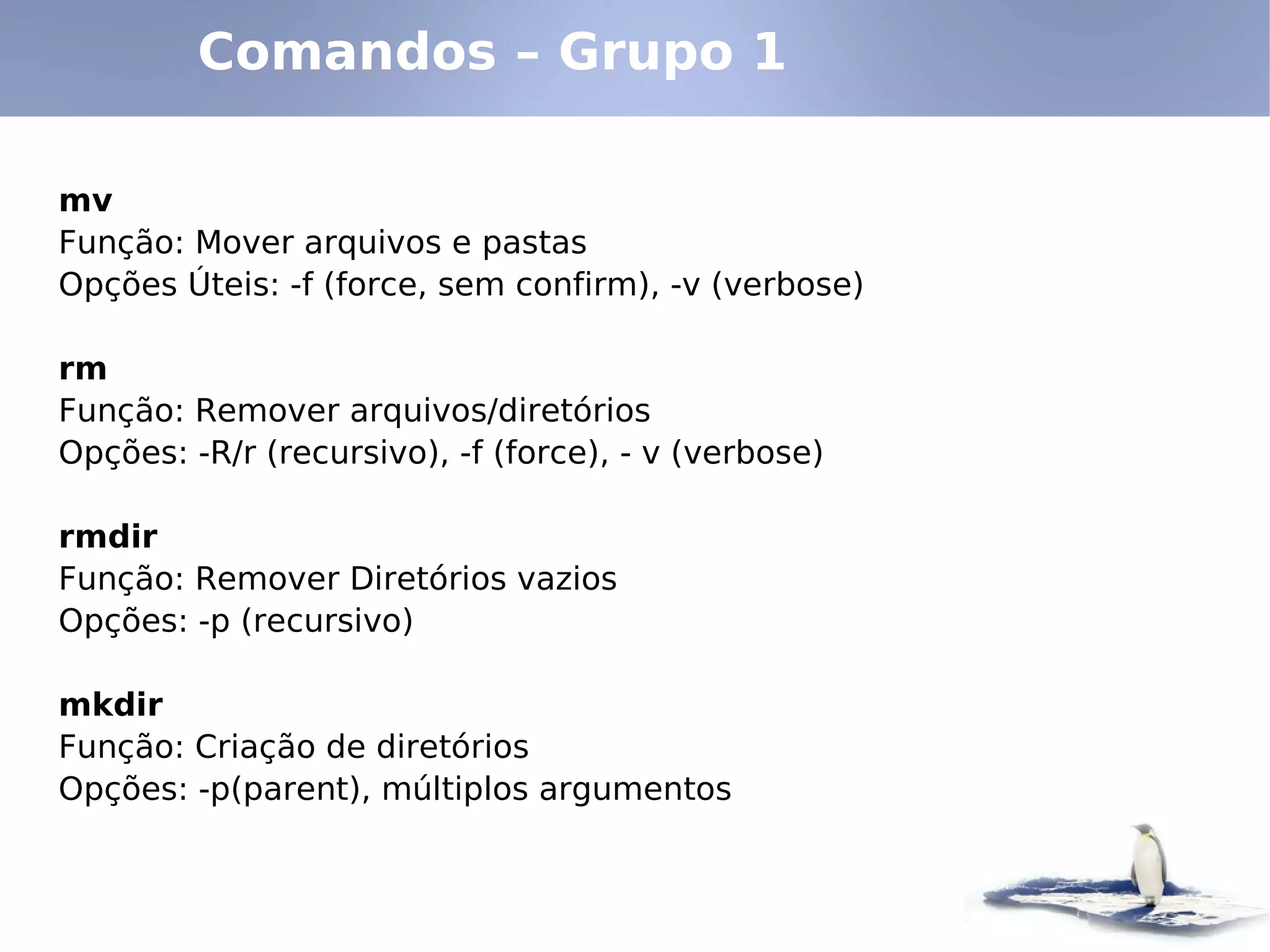 Comandos – Grupo 1

mv
Função: Mover arquivos e pastas
Opções Úteis: -f (force, sem confirm), -v (verbose)

rm
Função: Remover arquivos/diretórios
Opções: -R/r (recursivo), -f (force), - v (verbose)

rmdir
Função: Remover Diretórios vazios
Opções: -p (recursivo)

mkdir
Função: Criação de diretórios
Opções: -p(parent), múltiplos argumentos